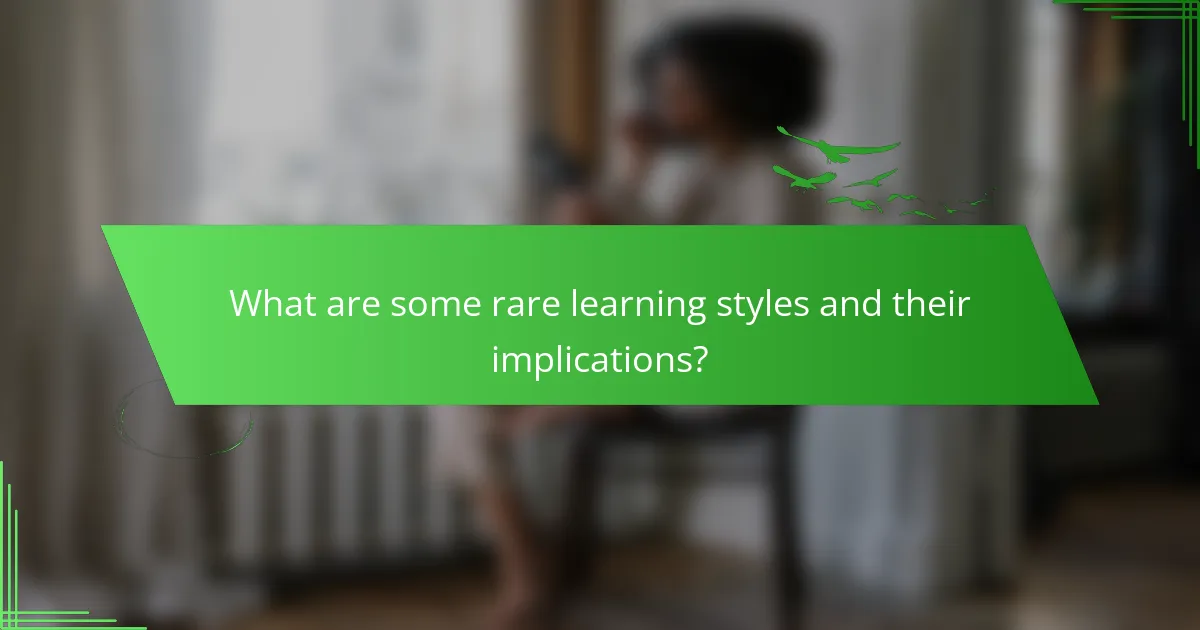 What are some rare learning styles and their implications?